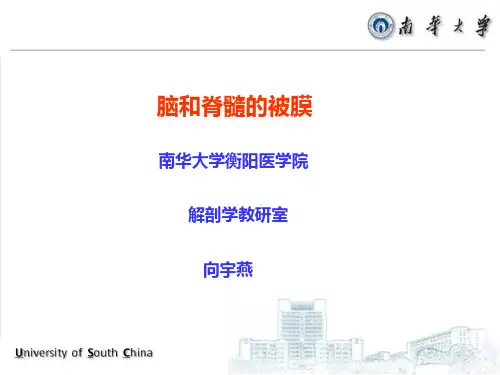 南華大學

脑和脊髓的被膜

南华大学衡阳医学院

解剖学教研室

向宇燕

University of South China